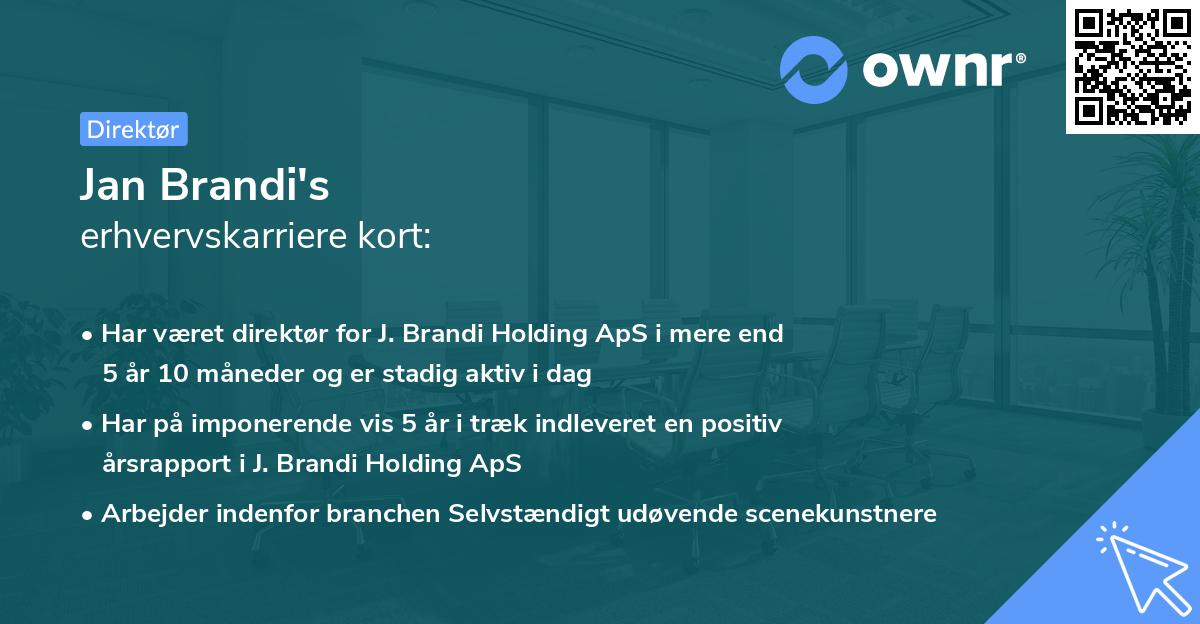 ownr®

Direktør

Jan Brandi's
erhvervskarriere kort:

• Har været direktør for J. Brandi Holding ApS i mere end 5 år 10 måneder og er stadig aktiv i dag

• Har på imponerende vis 5 år i træk indleveret en positiv årsrapport i J. Brandi Holding ApS

• Arbejder indenfor branchen Selvstændigt udøvende scenekunstnere